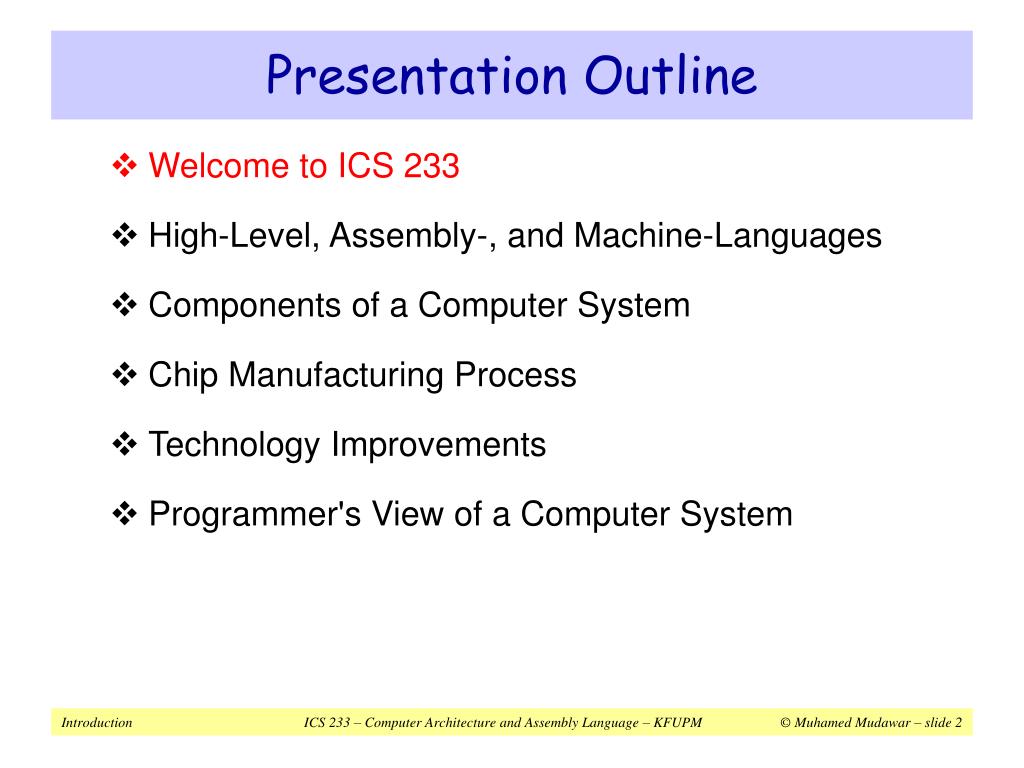 Presentation Outline

❖ Welcome to ICS 233

❖ High-Level, Assembly-, and Machine-Languages

❖ Components of a Computer System

❖ Chip Manufacturing Process

❖ Technology Improvements

❖ Programmer's View of a Computer System

Introduction ICS 233 – Computer Architecture and Assembly Language – KFUPM © Muhamed Mudawar – slide 2